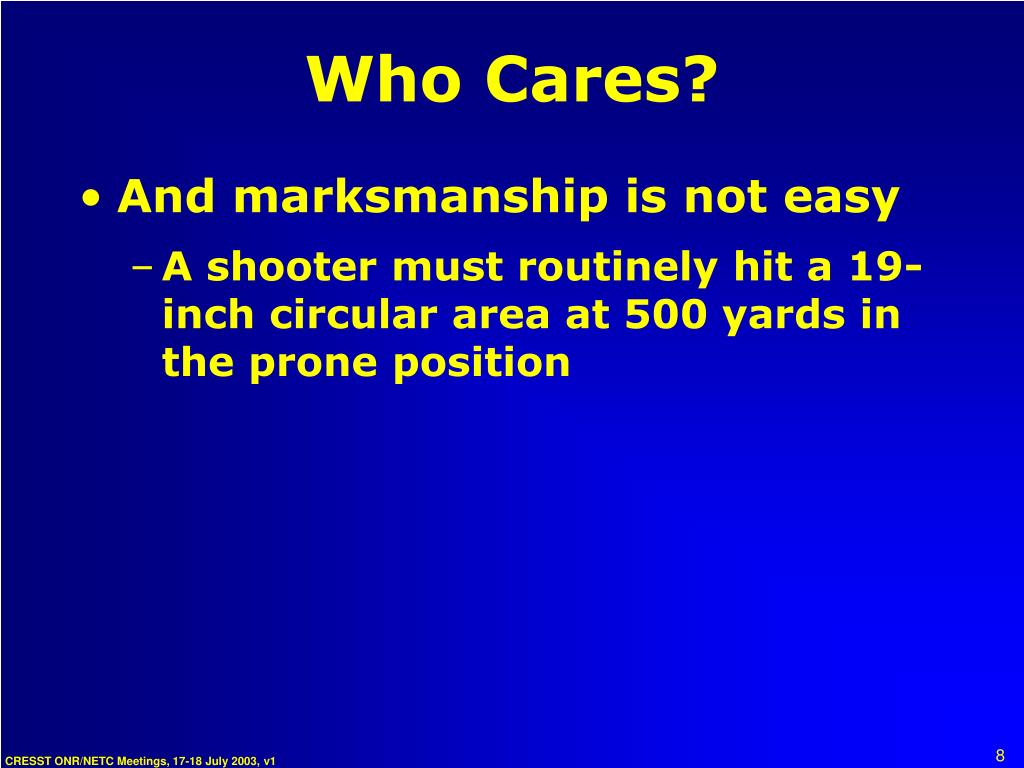 Who Cares?

• And marksmanship is not easy

– A shooter must routinely hit a 19-inch circular area at 500 yards in the prone position

CRESST ONR/NETC Meetings, 17-18 July 2003, v1

8